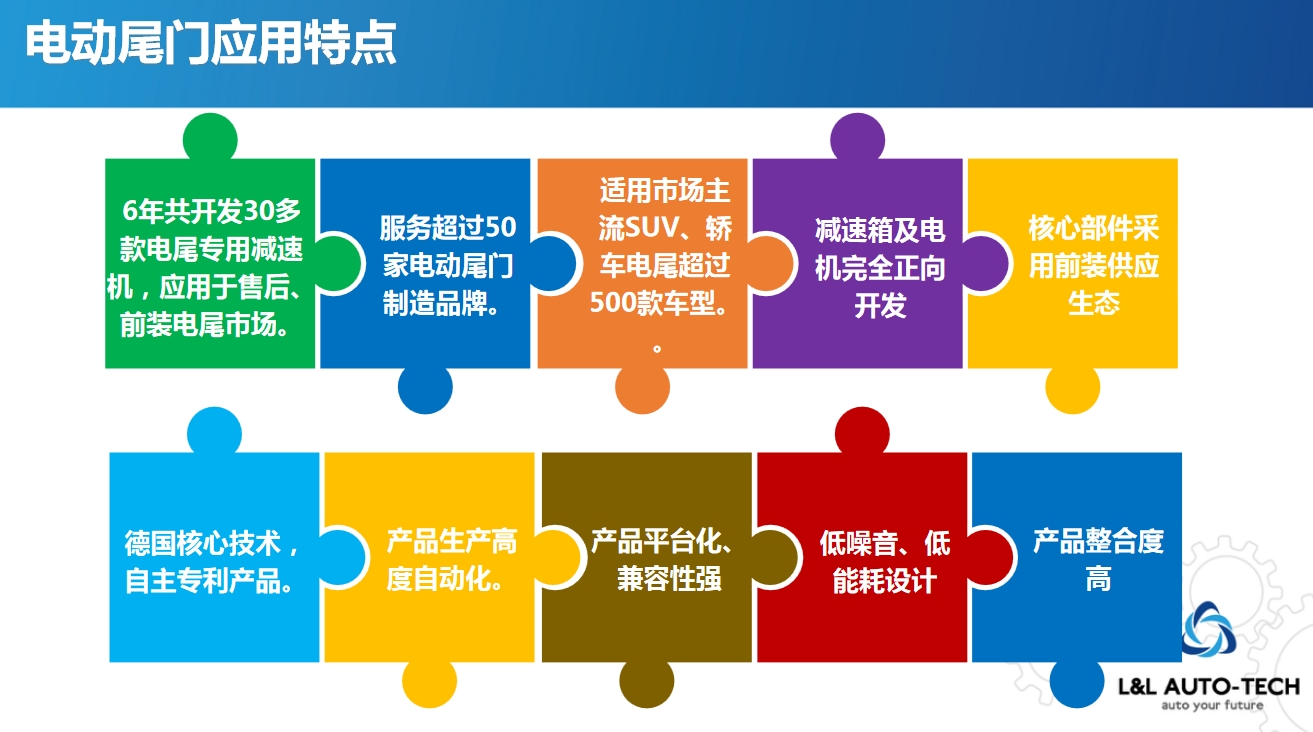 电动尾门应用特点

6年共开发30多款电尾专用减速机，应用于售后、前装电尾市场。

服务超过50家电动尾门制造品牌。

适用市场主流SUV、轿车电尾超过500款车型。。

减速箱及电机完全正向开发

核心部件采用前装供应生态

德国核心技术，自主专利产品。

产品生产高度自动化。

产品平台化、兼容性强

低噪音、低能耗设计

产品整合度高

L&L AUTO-TECH
auto your future